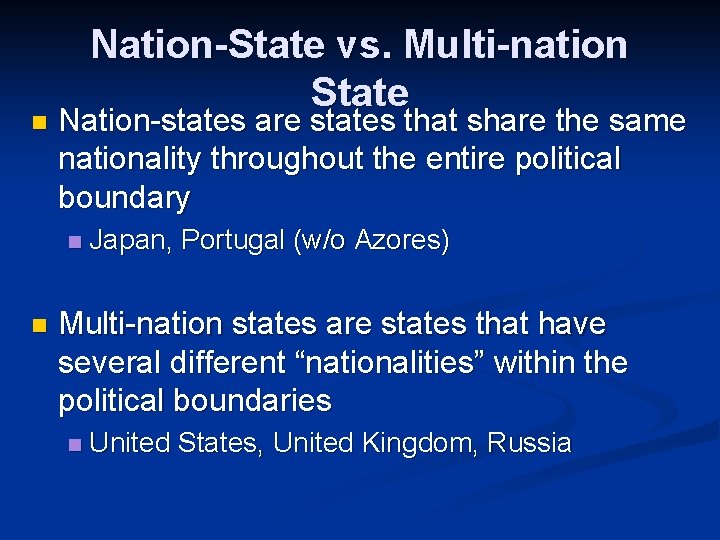 Nation-State vs. Multi-nation State

• Nation-states are states that share the same nationality throughout the entire political boundary

• Japan, Portugal (w/o Azores)

• Multi-nation states are states that have several different "nationalities" within the political boundaries

• United States, United Kingdom, Russia